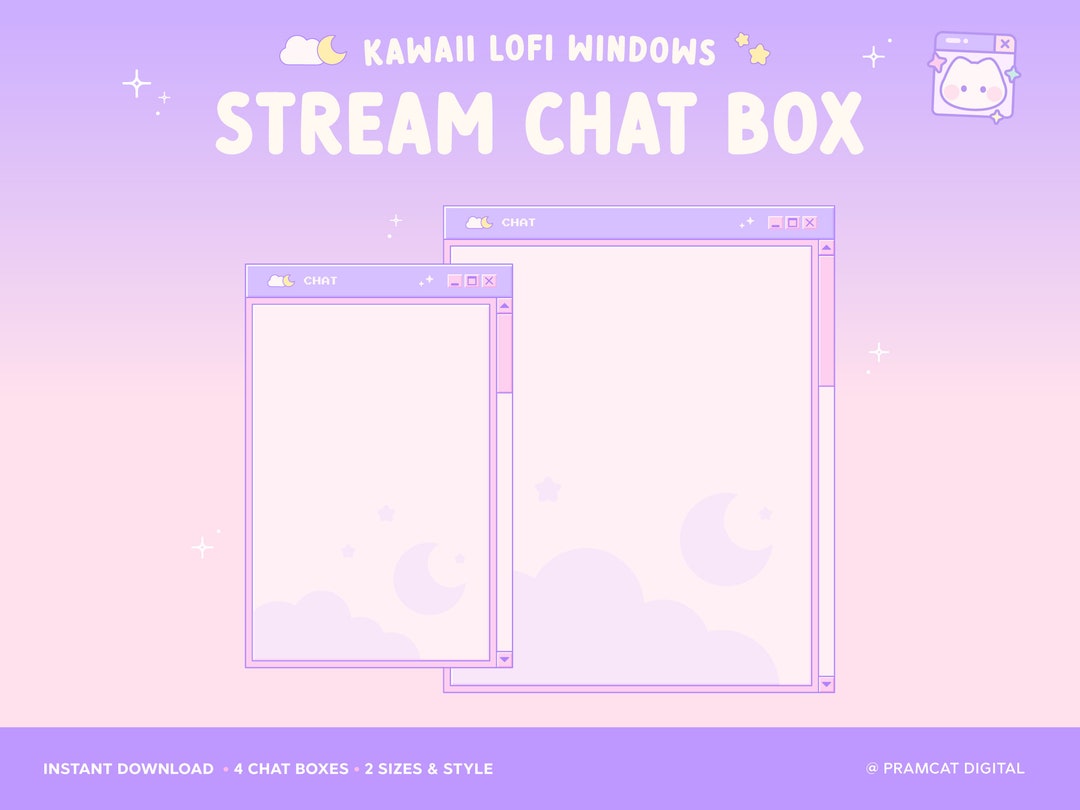 KAWAII LOFI WINDOWS
STREAM CHAT BOX

CHAT

CHAT

INSTANT DOWNLOAD • 4 CHAT BOXES • 2 SIZES & STYLE
@ PRAMCAT DIGITAL